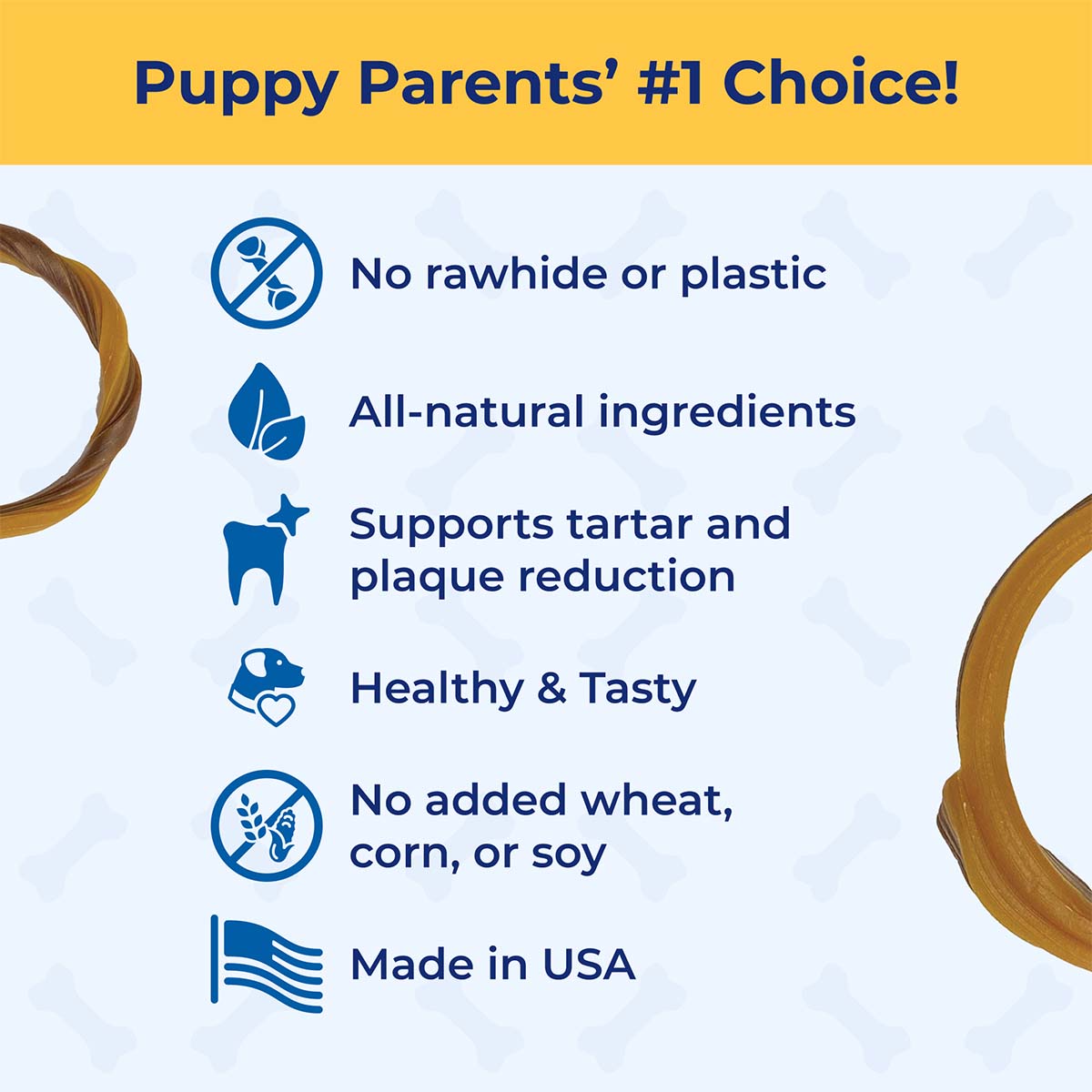 Puppy Parents' #1 Choice!

No rawhide or plastic

All-natural ingredients

Supports tartar and plaque reduction

Healthy & Tasty

No added wheat, corn, or soy

Made in USA